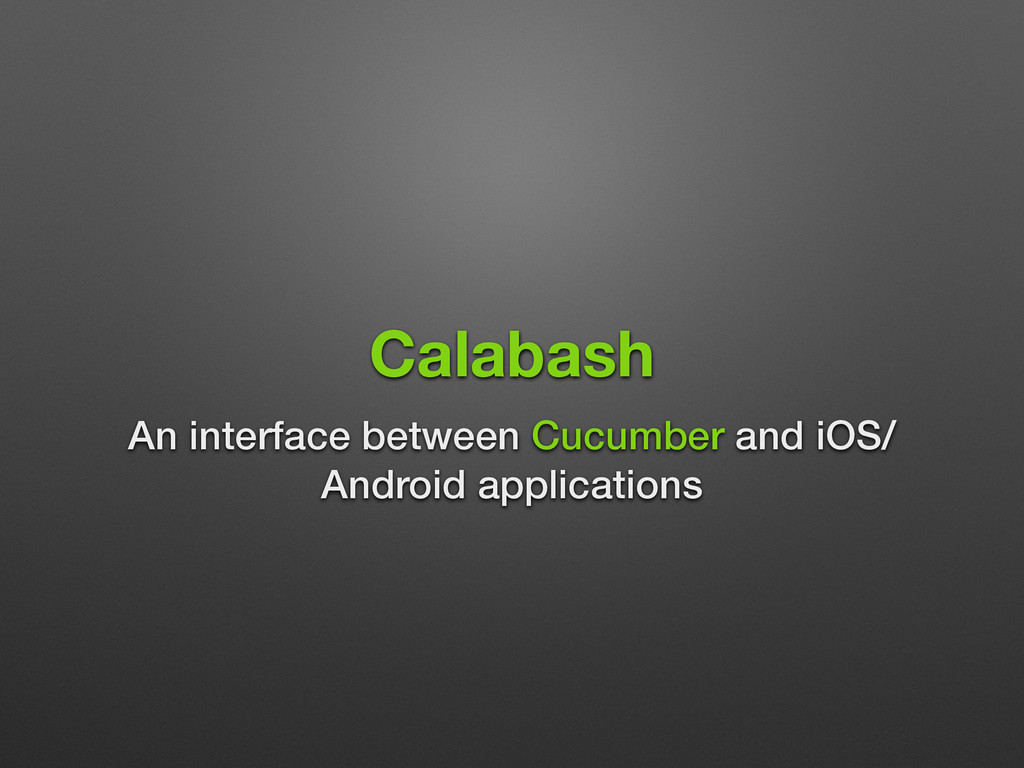 Calabash

An interface between Cucumber and iOS/Android applications